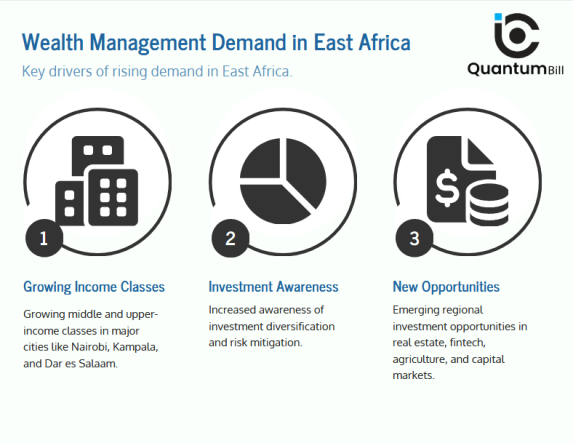 Wealth Management Demand in East Africa

Key drivers of rising demand in East Africa.

QuantumBill

1

Growing Income Classes

Growing middle and upper-income classes in major cities like Nairobi, Kampala, and Dar es Salaam.

2

Investment Awareness

Increased awareness of investment diversification and risk mitigation.

3

New Opportunities

Emerging regional investment opportunities in real estate, fintech, agriculture, and capital markets.